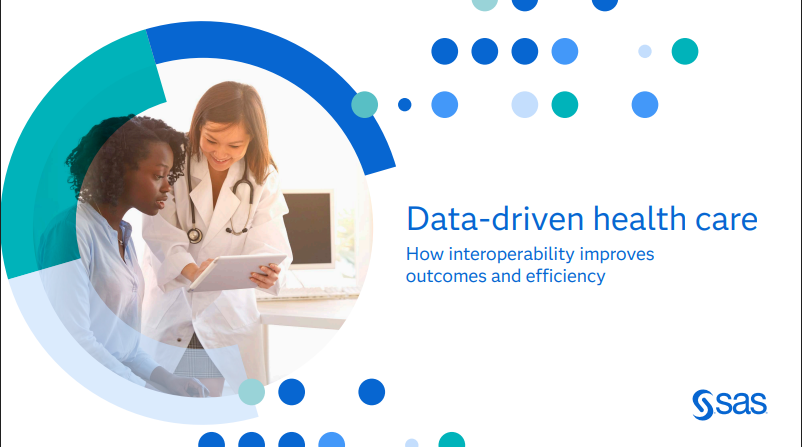 Data-driven health care

How interoperability improves outcomes and efficiency

sas